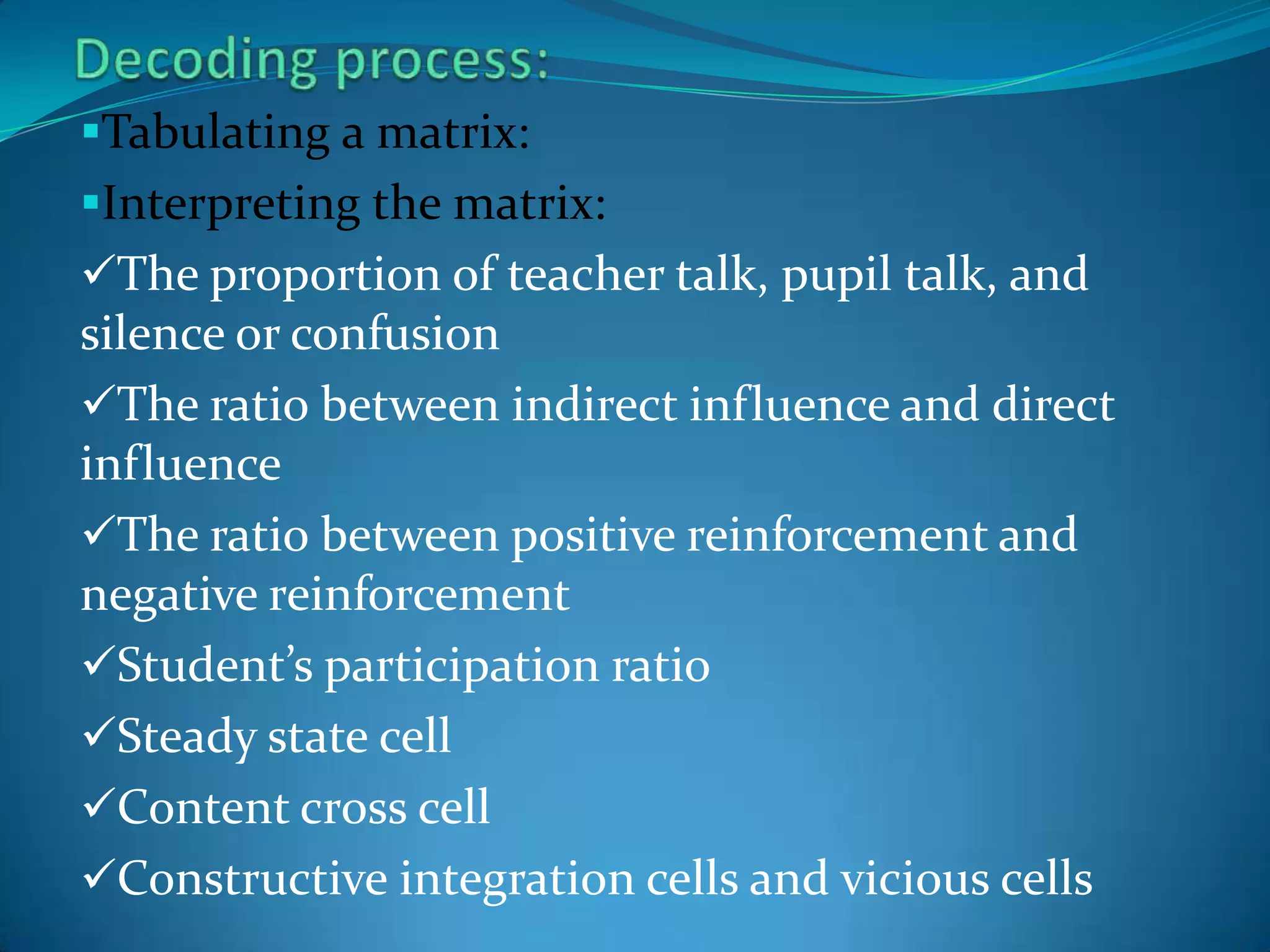 Decoding process:

▪Tabulating a matrix:

▪Interpreting the matrix:

✓The proportion of teacher talk, pupil talk, and silence or confusion

✓The ratio between indirect influence and direct influence

✓The ratio between positive reinforcement and negative reinforcement

✓Student's participation ratio

✓Steady state cell

✓Content cross cell

✓Constructive integration cells and vicious cells